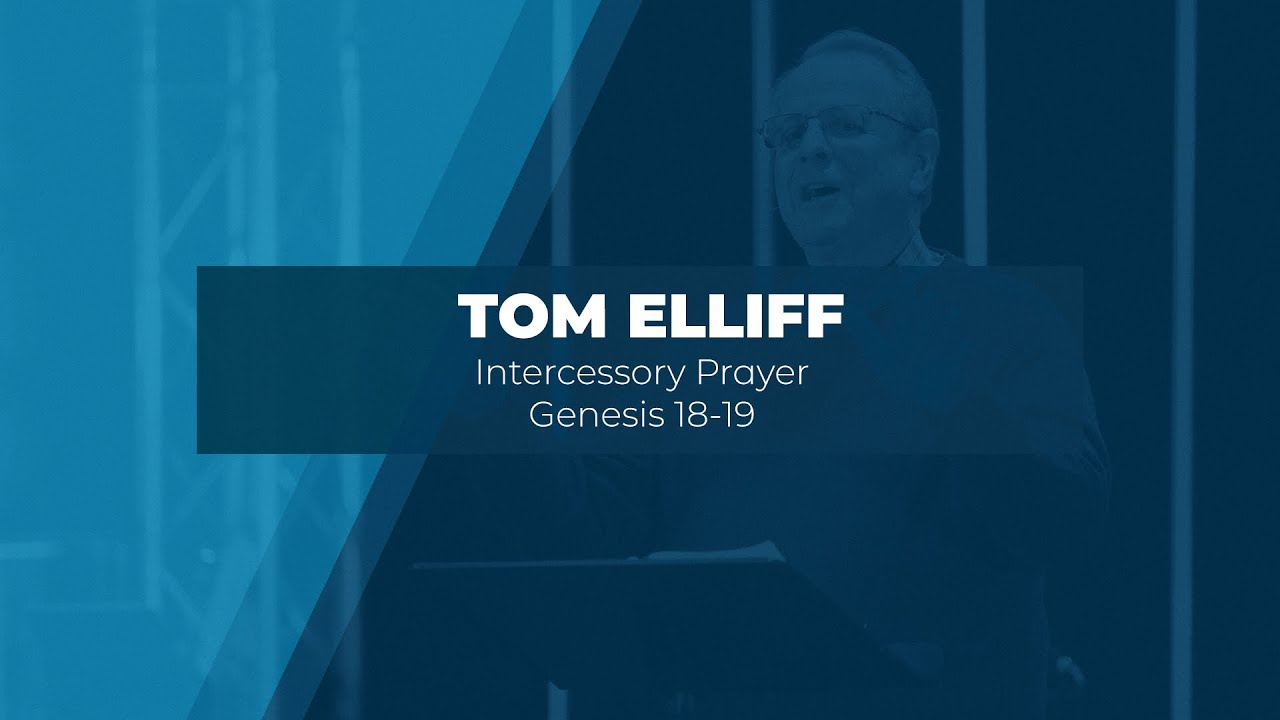 TOM ELLIFF
Intercessory Prayer
Genesis 18-19